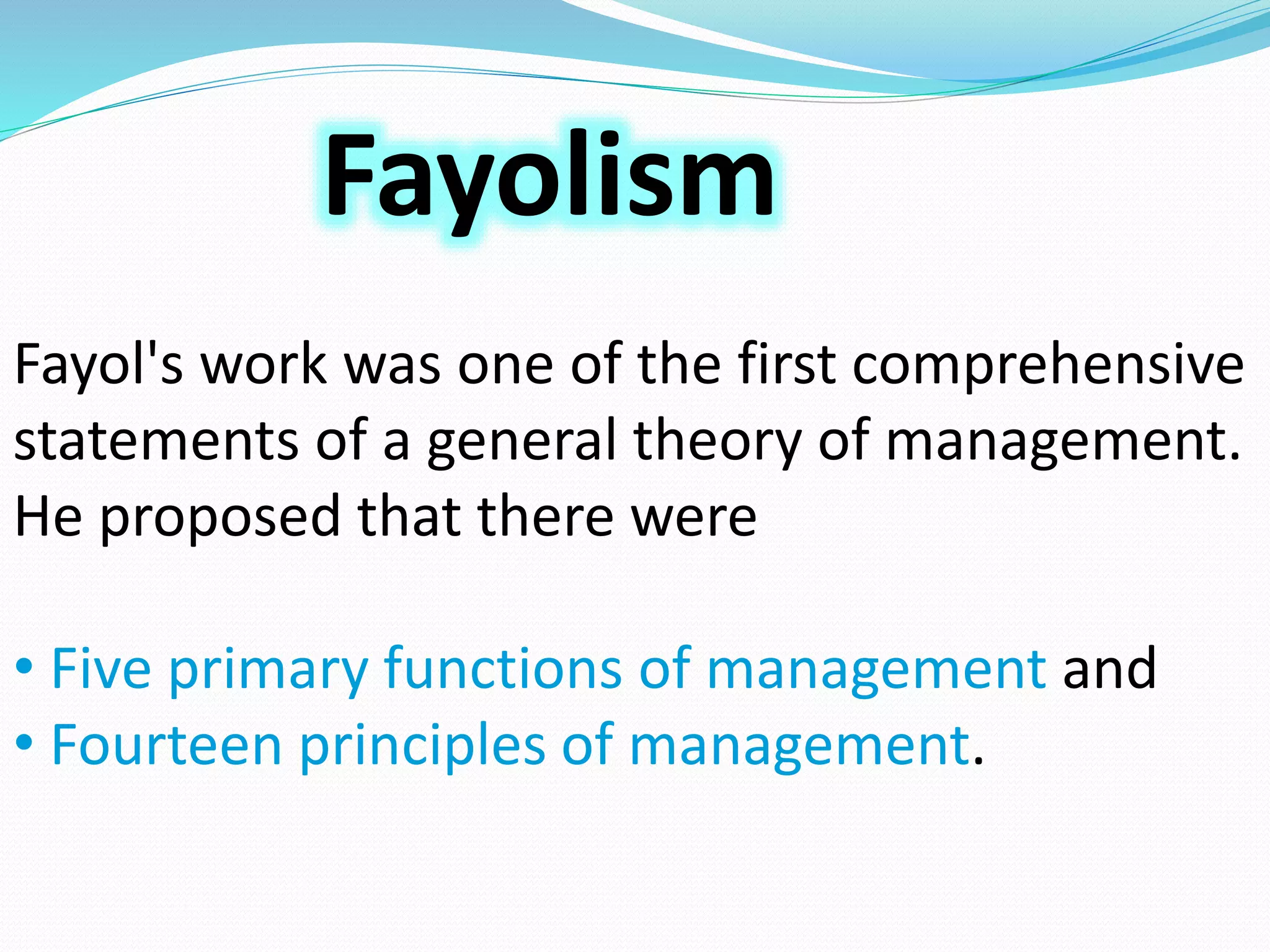 Fayolism

Fayol's work was one of the first comprehensive statements of a general theory of management. He proposed that there were

• Five primary functions of management and
• Fourteen principles of management.